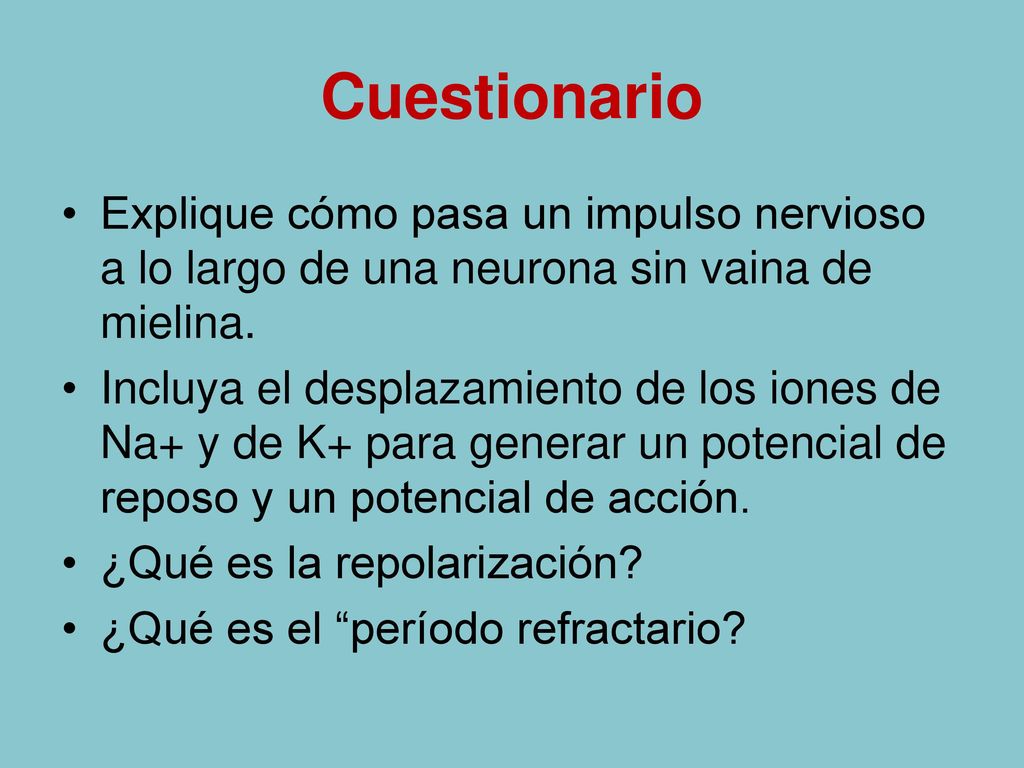 Cuestionario

• Explique cómo pasa un impulso nervioso a lo largo de una neurona sin vaina de mielina.
• Incluya el desplazamiento de los iones de Na+ y de K+ para generar un potencial de reposo y un potencial de acción.
• ¿Qué es la repolarización?
• ¿Qué es el “período refractario?